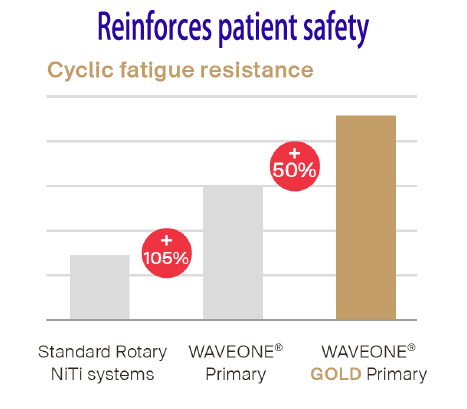 Reinforces patient safety

Cyclic fatigue resistance

+ 50%

+ 105%

Standard Rotary NiTi systems

WAVEONE® Primary

WAVEONE® GOLD Primary